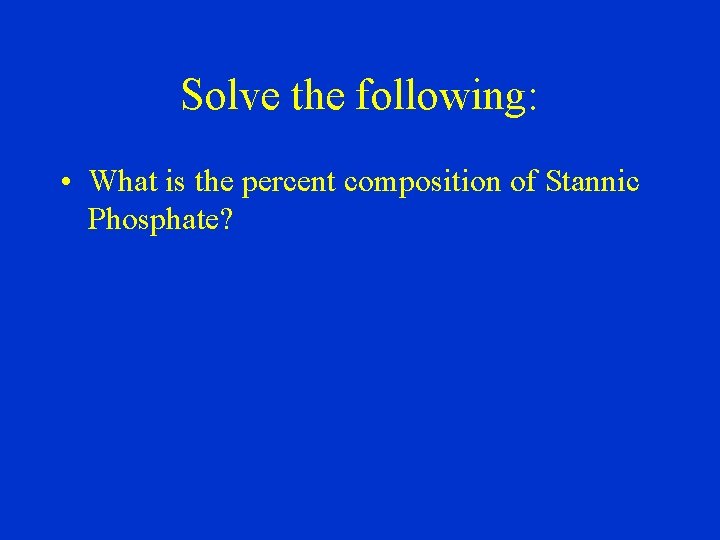 Solve the following:

• What is the percent composition of Stannic Phosphate?